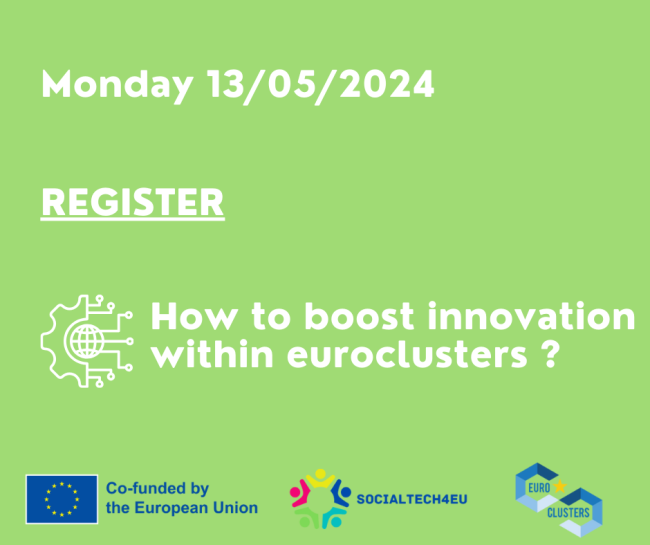 Monday 13/05/2024

REGISTER

How to boost innovation within euroclusters ?

Co-funded by the European Union

SOCIALTECH4EU

EURO CLUSTERS